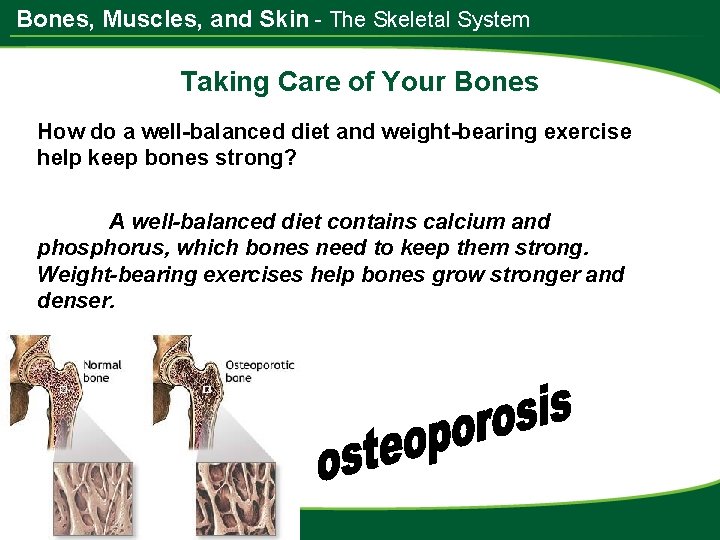 Bones, Muscles, and Skin - The Skeletal System

Taking Care of Your Bones

How do a well-balanced diet and weight-bearing exercise help keep bones strong?

A well-balanced diet contains calcium and phosphorus, which bones need to keep them strong. Weight-bearing exercises help bones grow stronger and denser.

Normal bone

Osteoporotic bone

osteoporosis